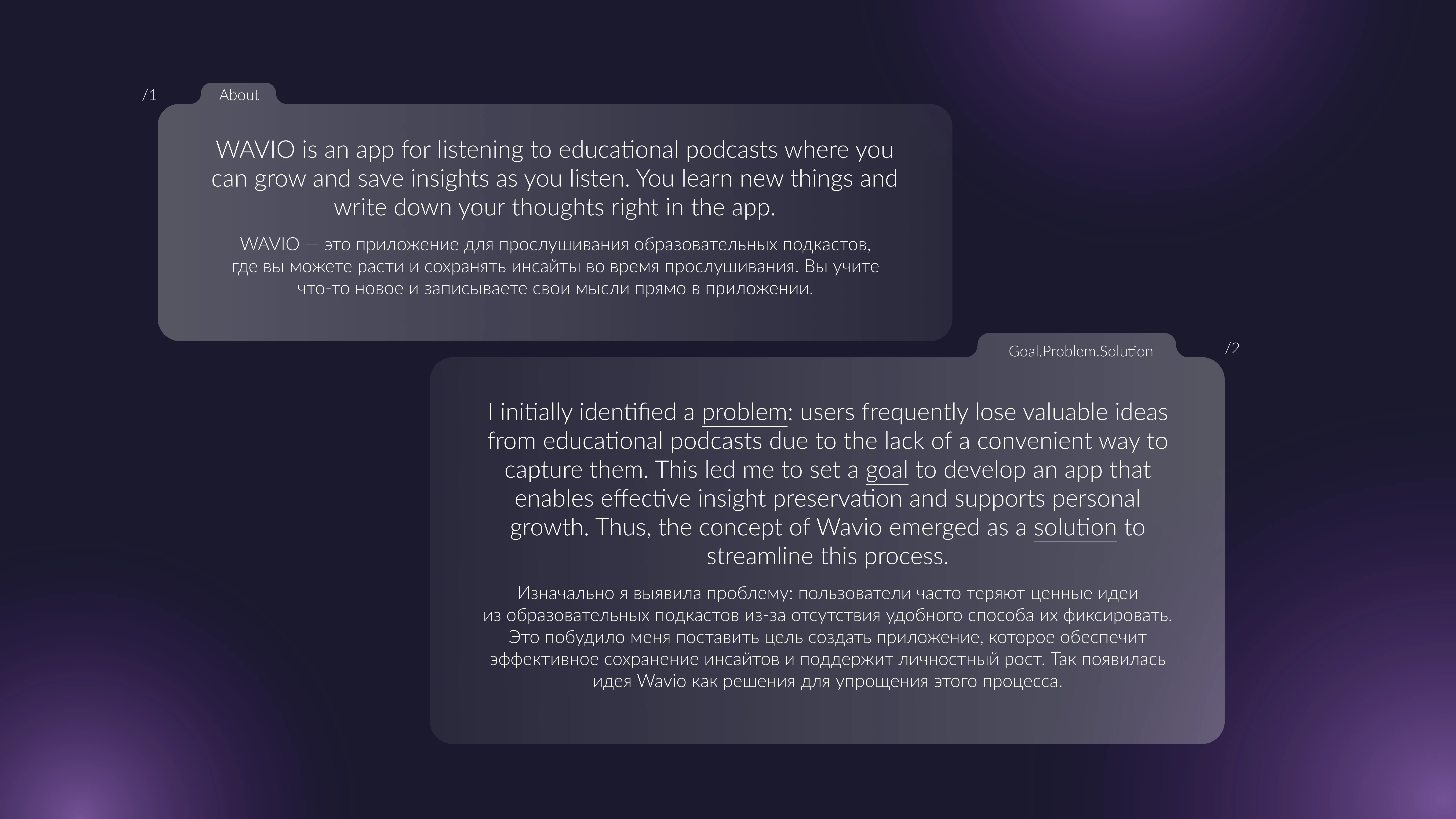 /1 About

WAVIO is an app for listening to educational podcasts where you can grow and save insights as you listen. You learn new things and write down your thoughts right in the app.

WAVIO — это приложение для прослушивания образовательных подкастов, где вы можете расти и сохранять инсайты во время прослушивания. Вы учите что-то новое и записываете свои мысли прямо в приложении.

Goal.Problem.Solution /2

I initially identified a problem: users frequently lose valuable ideas from educational podcasts due to the lack of a convenient way to capture them. This led me to set a goal to develop an app that enables effective insight preservation and supports personal growth. Thus, the concept of Wavio emerged as a solution to streamline this process.

Изначально я выявила проблему: пользователи часто теряют ценные идеи из образовательных подкастов из-за отсутствия удобного способа их фиксировать. Это побудило меня поставить цель создать приложение, которое обеспечит эффективное сохранение инсайтов и поддержит личностный рост. Так появилась идея Wavio как решения для упрощения этого процесса.